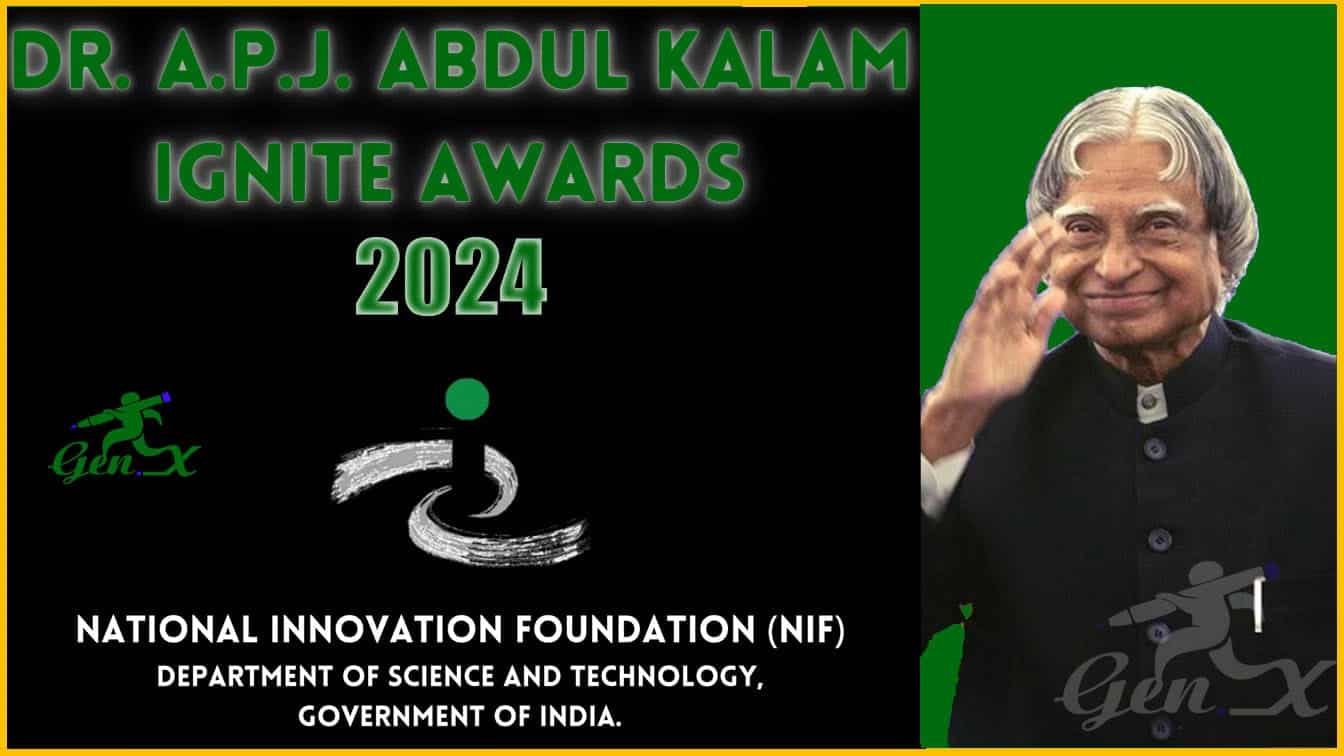 DR. A.P.J. ABDUL KALAM IGNITE AWARDS

2024

Gen X

NATIONAL INNOVATION FOUNDATION (NIF)
DEPARTMENT OF SCIENCE AND TECHNOLOGY, GOVERNMENT OF INDIA.

Gen X